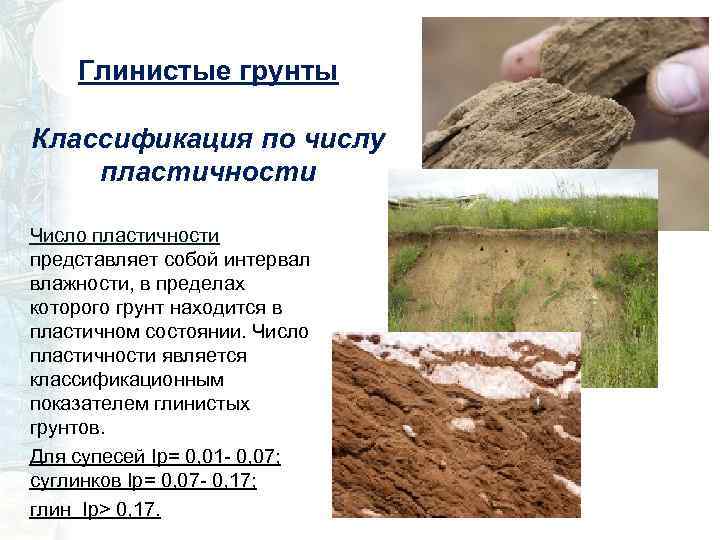 Глинистые грунты

Классификация по числу пластичности

Число пластичности представляет собой интервал влажности, в пределах которого грунт находится в пластичном состоянии. Число пластичности является классификационным показателем глинистых грунтов.

Для супесей Ip= 0,01- 0,07;
суглинков Ip= 0,07- 0,17;
глин Ip> 0,17.